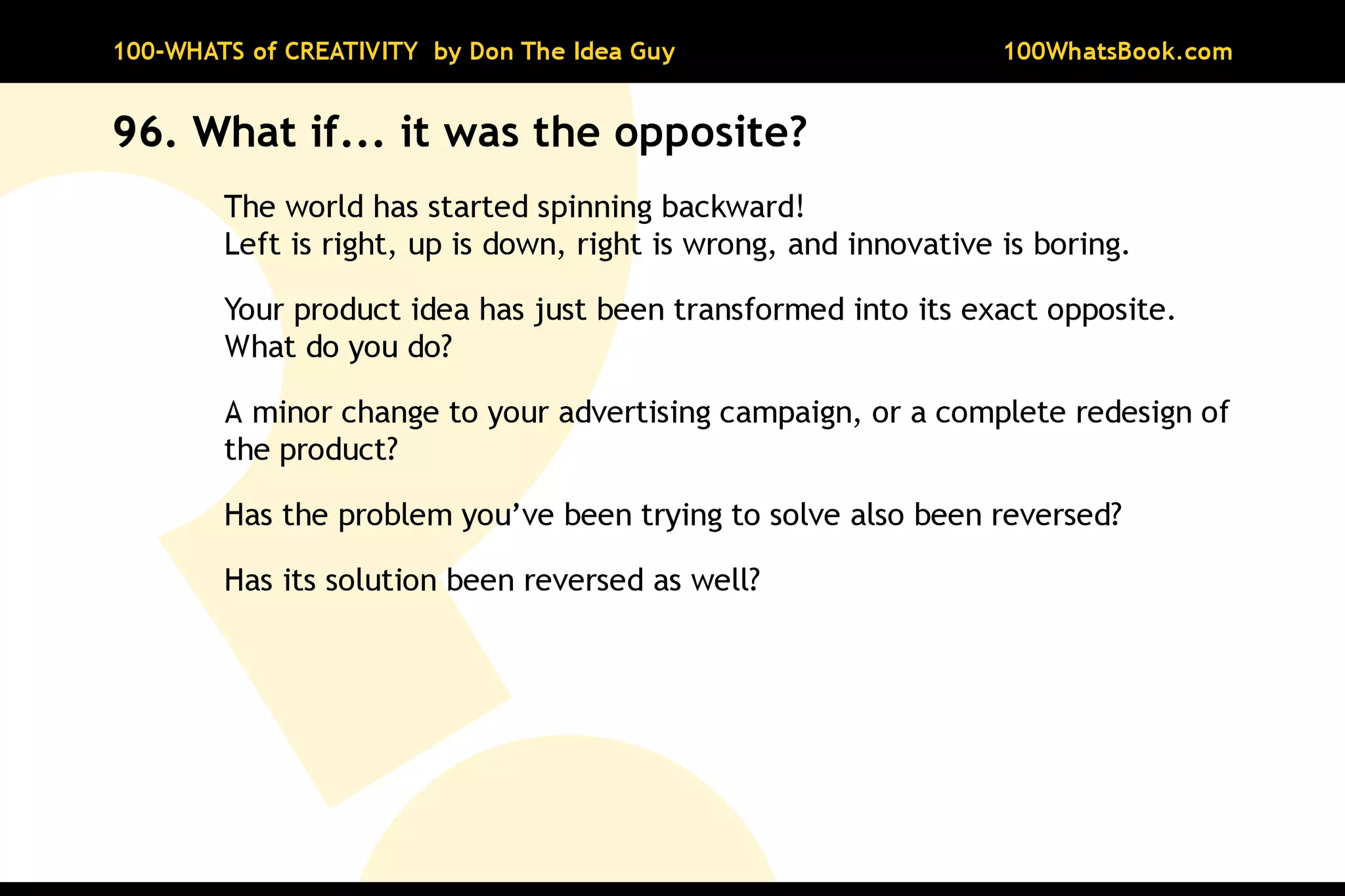 100-WHATS of CREATIVITY by Don The Idea Guy

100WhatsBook.com

96. What if... it was the opposite?

The world has started spinning backward!
Left is right, up is down, right is wrong, and innovative is boring.

Your product idea has just been transformed into its exact opposite.
What do you do?

A minor change to your advertising campaign, or a complete redesign of the product?

Has the problem you've been trying to solve also been reversed?

Has its solution been reversed as well?